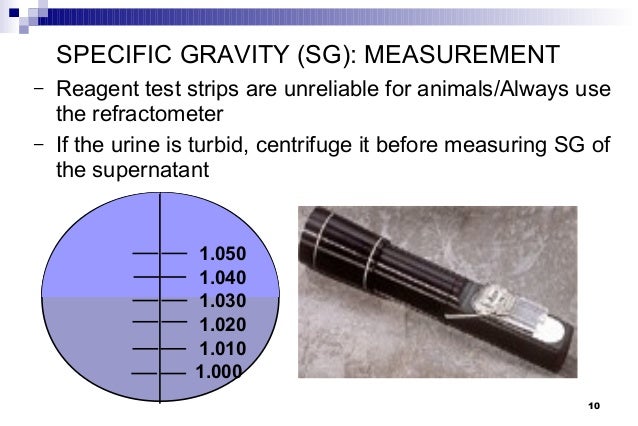 SPECIFIC GRAVITY (SG): MEASUREMENT

– Reagent test strips are unreliable for animals/Always use the refractometer

– If the urine is turbid, centrifuge it before measuring SG of the supernatant

1.050
1.040
1.030
1.020
1.010
1.000

10